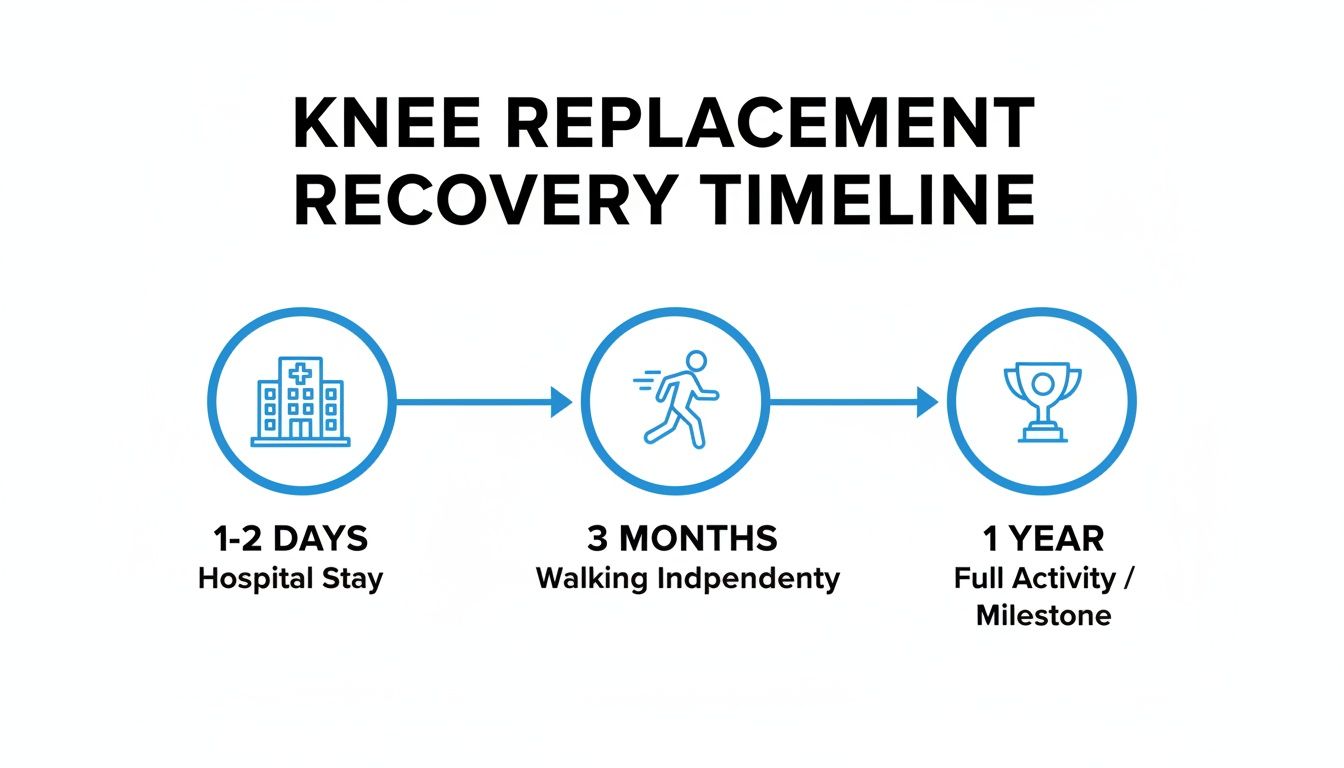 KNEE REPLACEMENT RECOVERY TIMELINE

1-2 DAYS
Hospital Stay

3 MONTHS
Walking Indpendenty

1 YEAR
Full Activity / Milestone